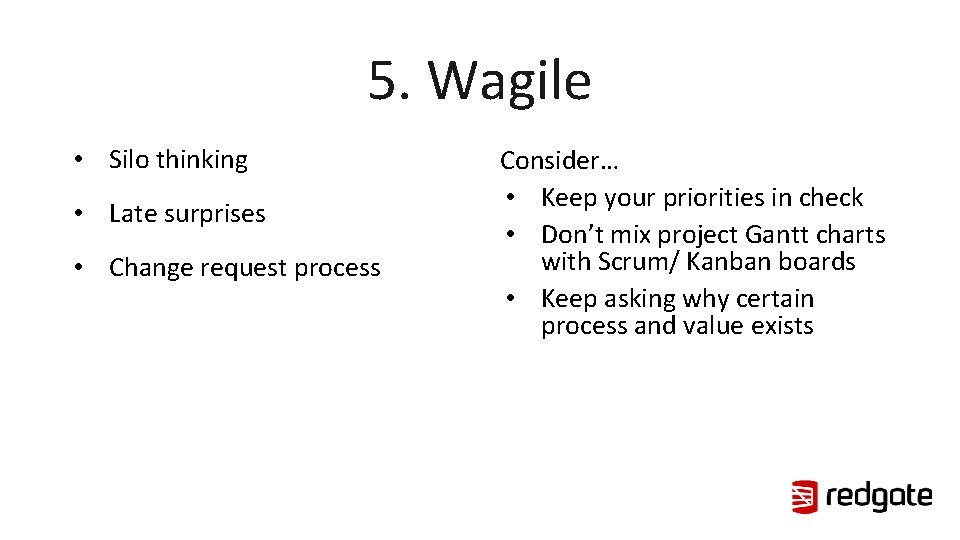 5. Wagile

• Silo thinking

• Late surprises

• Change request process

Consider…
• Keep your priorities in check
• Don’t mix project Gantt charts with Scrum/ Kanban boards
• Keep asking why certain process and value exists

redgate